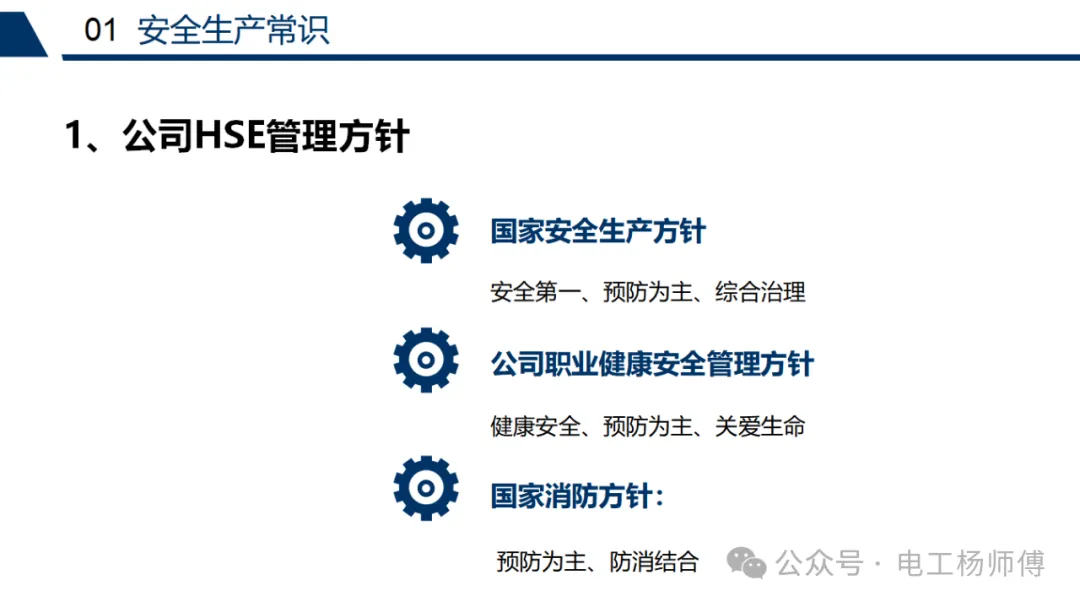 01 安全生产常识

1、公司HSE管理方针

国家安全生产方针

安全第一、预防为主、综合治理

公司职业健康安全管理方针

健康安全、预防为主、关爱生命

国家消防方针：

预防为主、防消结合

公众号 · 电工杨师傅